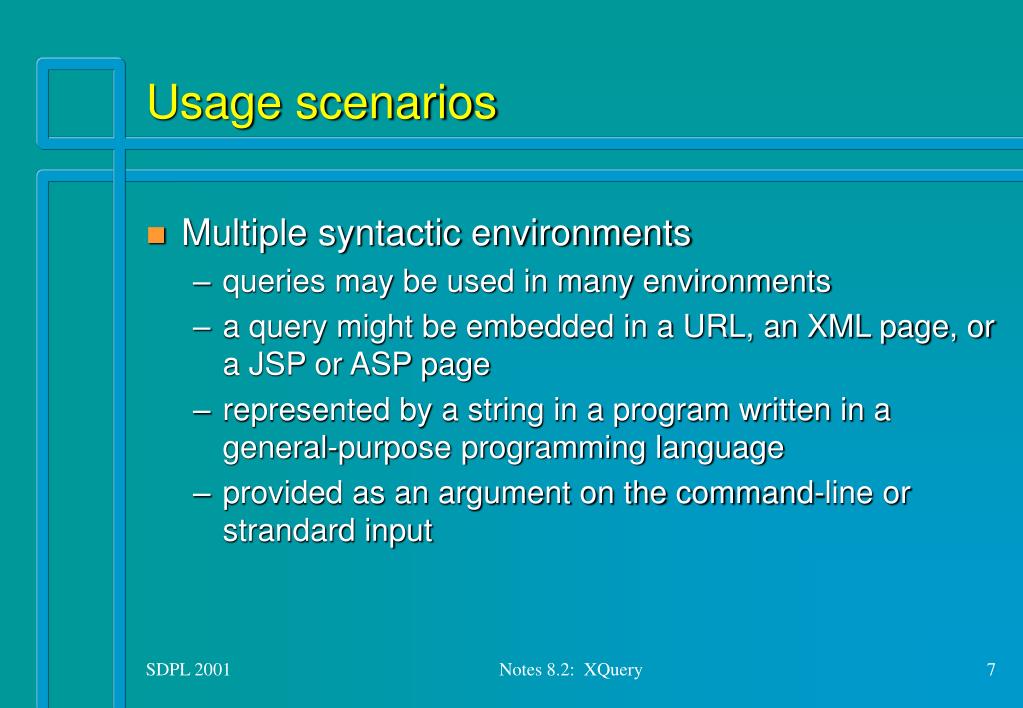 Usage scenarios

Multiple syntactic environments
– queries may be used in many environments
– a query might be embedded in a URL, an XML page, or a JSP or ASP page
– represented by a string in a program written in a general-purpose programming language
– provided as an argument on the command-line or strandard input

SDPL 2001 Notes 8.2: XQuery 7